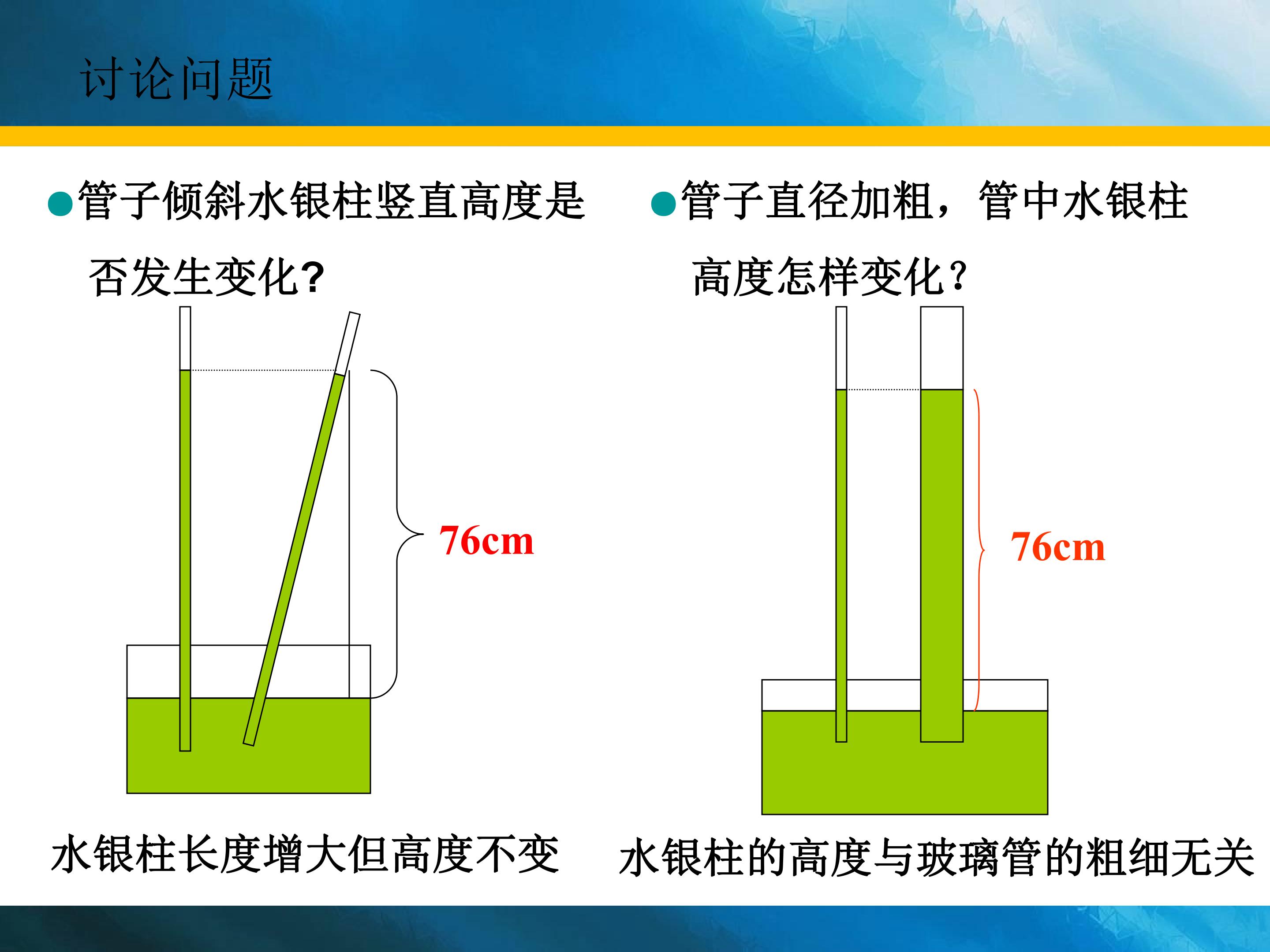 讨论问题

• 管子倾斜水银柱竖直高度是否发生变化?

76cm

水银柱长度增大但高度不变

• 管子直径加粗，管中水银柱高度怎样变化?

76cm

水银柱的高度与玻璃管的粗细无关